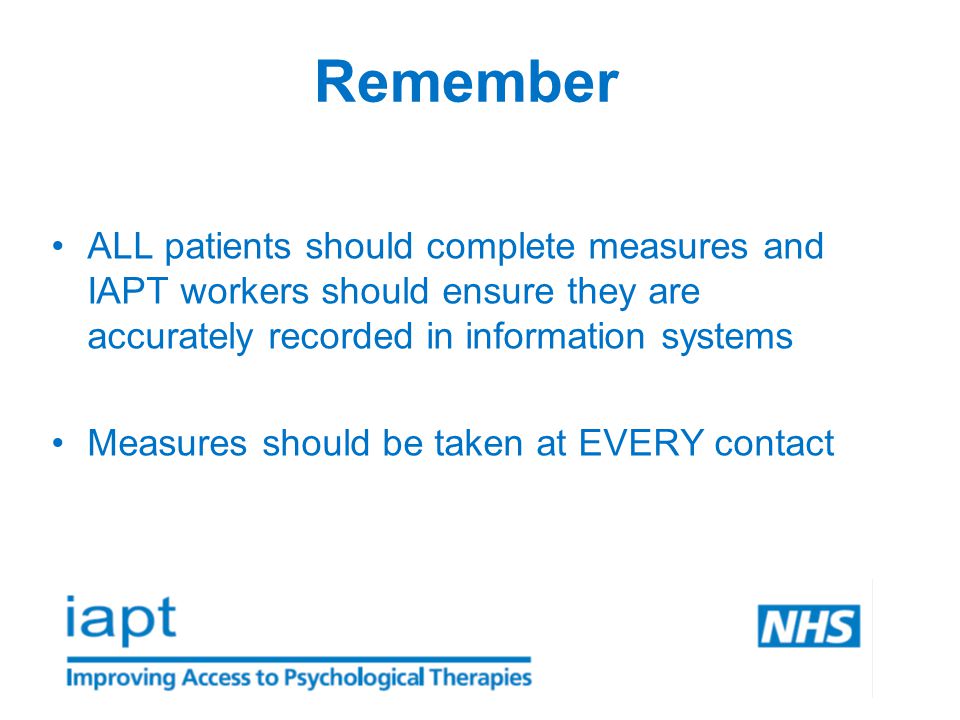 Remember

• ALL patients should complete measures and IAPT workers should ensure they are accurately recorded in information systems

• Measures should be taken at EVERY contact

iapt
Improving Access to Psychological Therapies

NHS